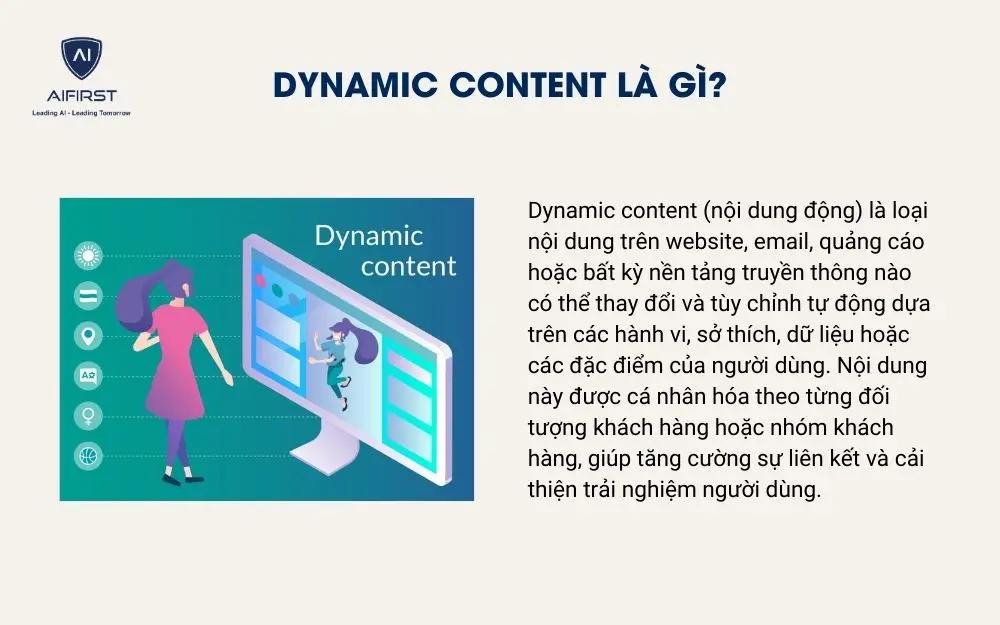 AI
AIFIRST
Leading AI - Leading Tomorrow

DYNAMIC CONTENT LÀ GÌ?

Dynamic content

Dynamic content (nội dung động) là loại nội dung trên website, email, quảng cáo hoặc bất kỳ nền tảng truyền thông nào có thể thay đổi và tùy chỉnh tự động dựa trên các hành vi, sở thích, dữ liệu hoặc các đặc điểm của người dùng. Nội dung này được cá nhân hóa theo từng đối tượng khách hàng hoặc nhóm khách hàng, giúp tăng cường sự liên kết và cải thiện trải nghiệm người dùng.